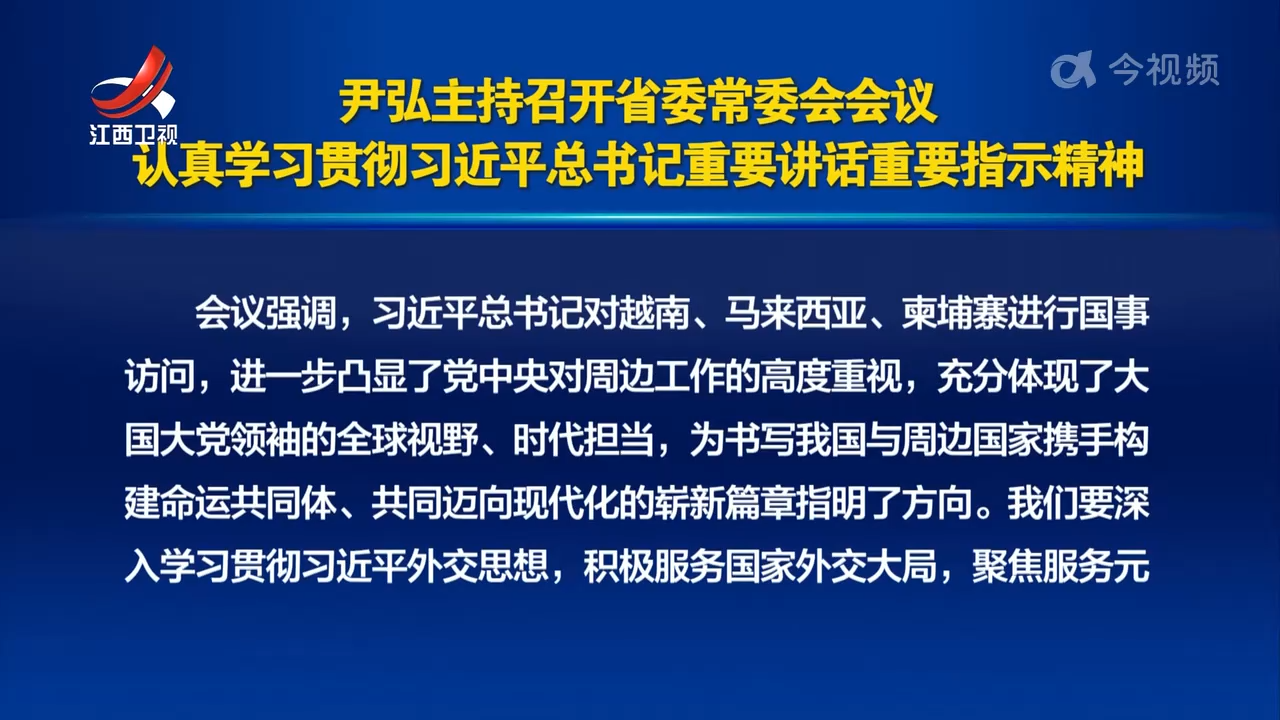 江西卫视

今视频

尹弘主持召开省委常委会会议
认真学习贯彻习近平总书记重要讲话重要指示精神

会议强调，习近平总书记对越南、马来西亚、柬埔寨进行国事访问，进一步凸显了党中央对周边工作的高度重视，充分体现了大国大党领袖的全球视野、时代担当，为书写我国与周边国家携手构建命运共同体、共同迈向现代化的崭新篇章指明了方向。我们要深入学习贯彻习近平外交思想，积极服务国家外交大局，聚焦服务元